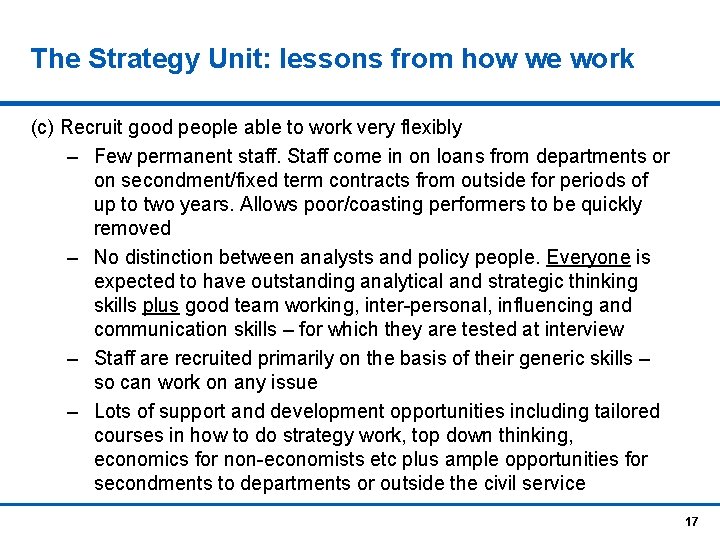 The Strategy Unit: lessons from how we work

(c) Recruit good people able to work very flexibly

– Few permanent staff. Staff come in on loans from departments or on secondment/fixed term contracts from outside for periods of up to two years. Allows poor/coasting performers to be quickly removed

– No distinction between analysts and policy people. Everyone is expected to have outstanding analytical and strategic thinking skills plus good team working, inter-personal, influencing and communication skills – for which they are tested at interview

– Staff are recruited primarily on the basis of their generic skills – so can work on any issue

– Lots of support and development opportunities including tailored courses in how to do strategy work, top down thinking, economics for non-economists etc plus ample opportunities for secondments to departments or outside the civil service

17